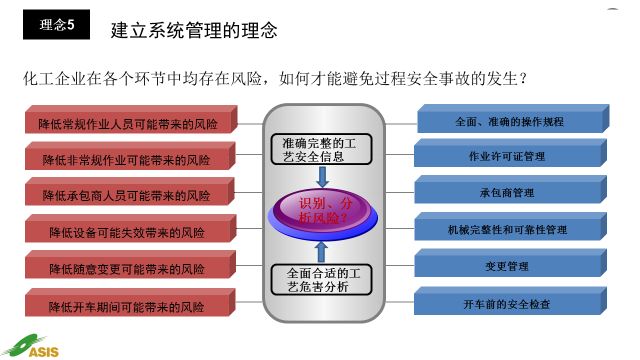 理念5

建立系统管理的理念

化工企业在各个环节中均存在风险，如何才能避免过程安全事故的发生？

降低常规作业人员可能带来的风险

降低非常规作业可能带来的风险

降低承包商人员可能带来的风险

降低设备可能失效带来的风险

降低随意变更可能带来的风险

降低开车期间可能带来的风险

准确完整的工艺安全信息

识别、分析风险？

全面合适的工艺危害分析

全面、准确的操作规程

作业许可证管理

承包商管理

机械完整性和可靠性管理

变更管理

开车前的安全检查

ASIS